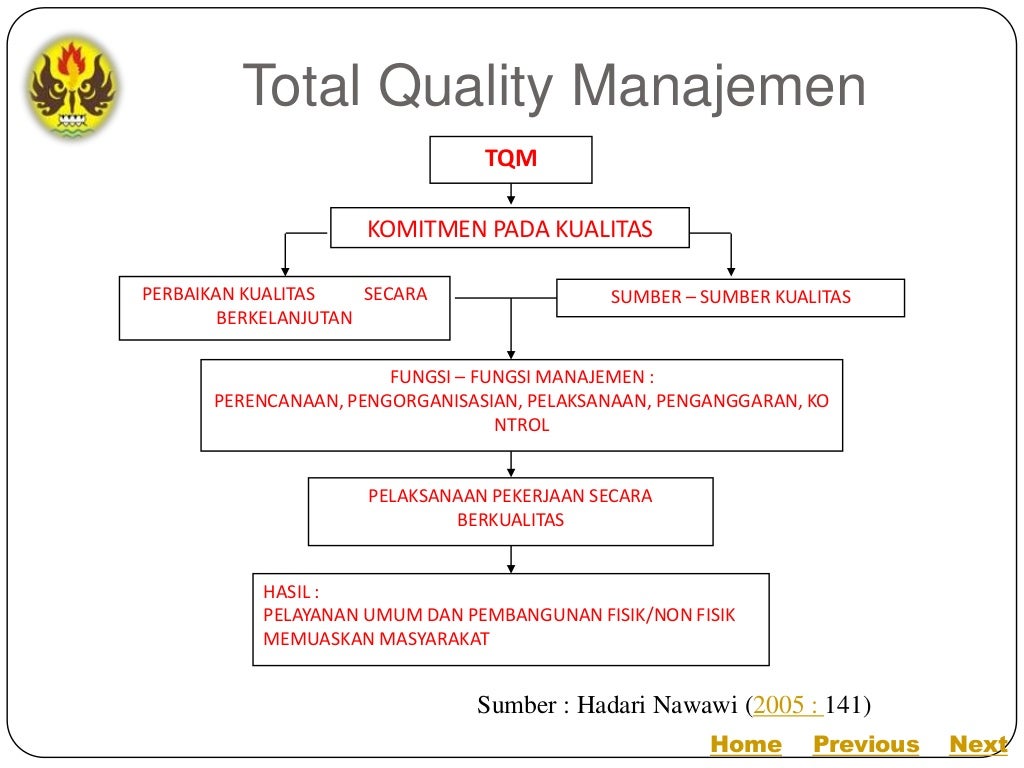 Total Quality Manajemen

TQM

KOMITMEN PADA KUALITAS

PERBAIKAN KUALITAS SECARA BERKELANJUTAN

SUMBER – SUMBER KUALITAS

FUNGSI – FUNGSI MANAJEMEN : PERENCANAAN, PENGORGANISASIAN, PELAKSANAAN, PENGANGGARAN, KO NTROL

PELAKSANAAN PEKERJAAN SECARA BERKUALITAS

HASIL : PELAYANAN UMUM DAN PEMBANGUNAN FISIK/NON FISIK MEMUASKAN MASYARAKAT

Sumber : Hadari Nawawi (2005 : 141)

Home Previous Next